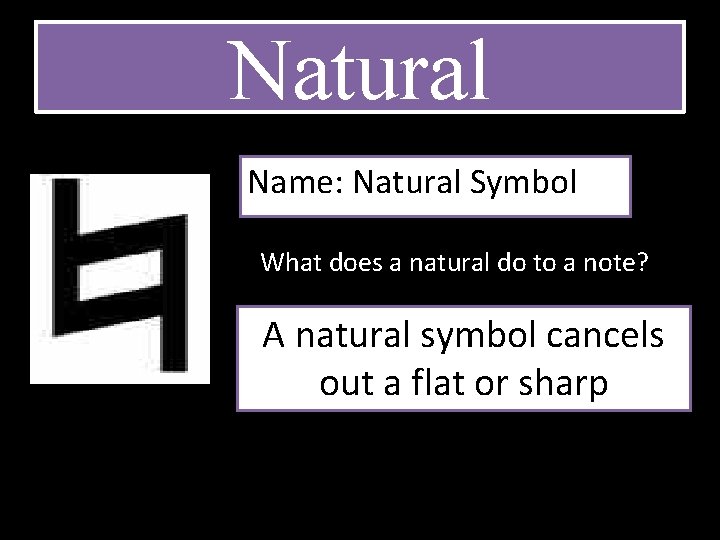 Natural

Name: Natural Symbol

What does a natural do to a note?

A natural symbol cancels out a flat or sharp